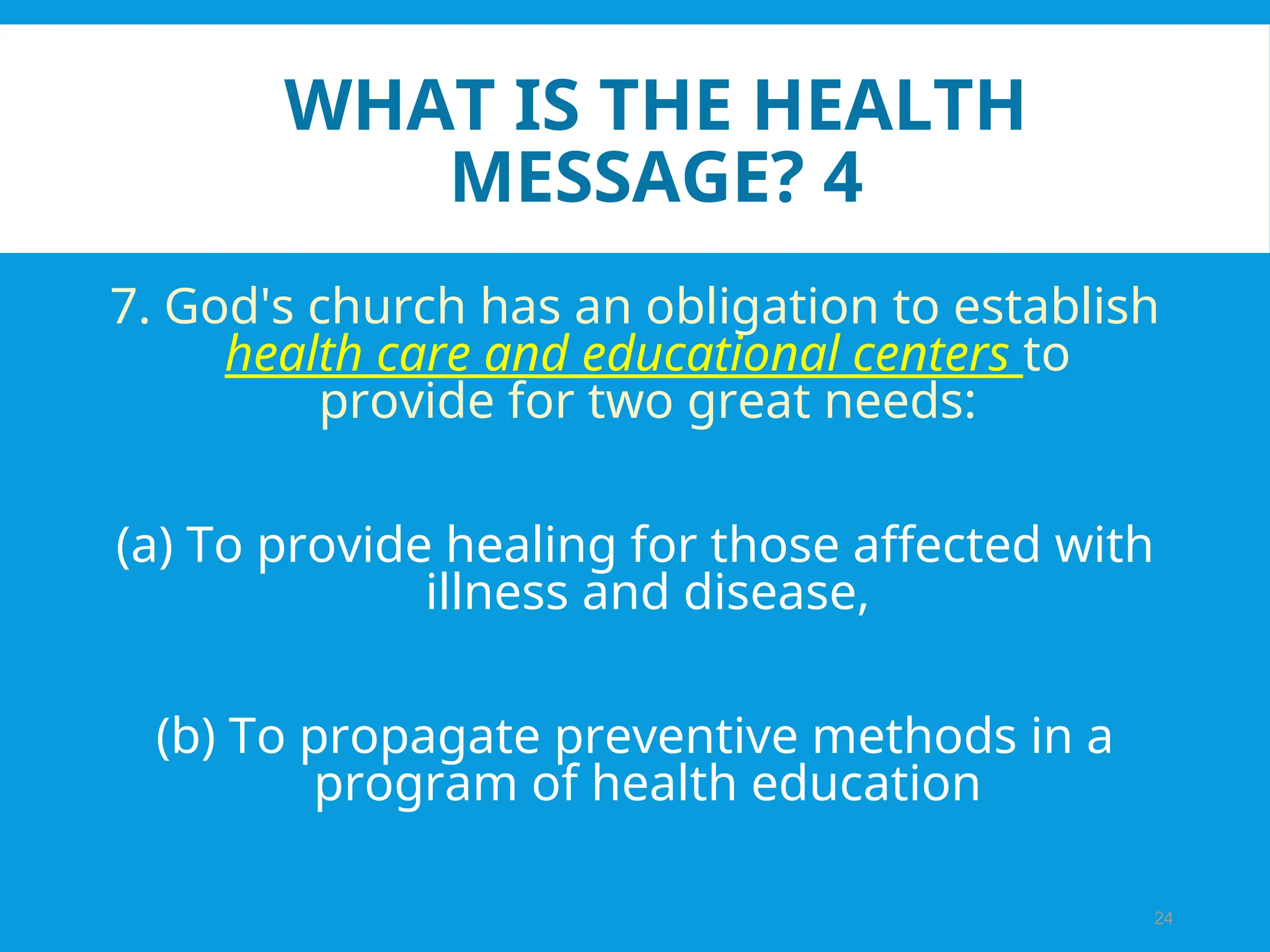 WHAT IS THE HEALTH MESSAGE? 4

7. God's church has an obligation to establish health care and educational centers to provide for two great needs:

(a) To provide healing for those affected with illness and disease,

(b) To propagate preventive methods in a program of health education

24